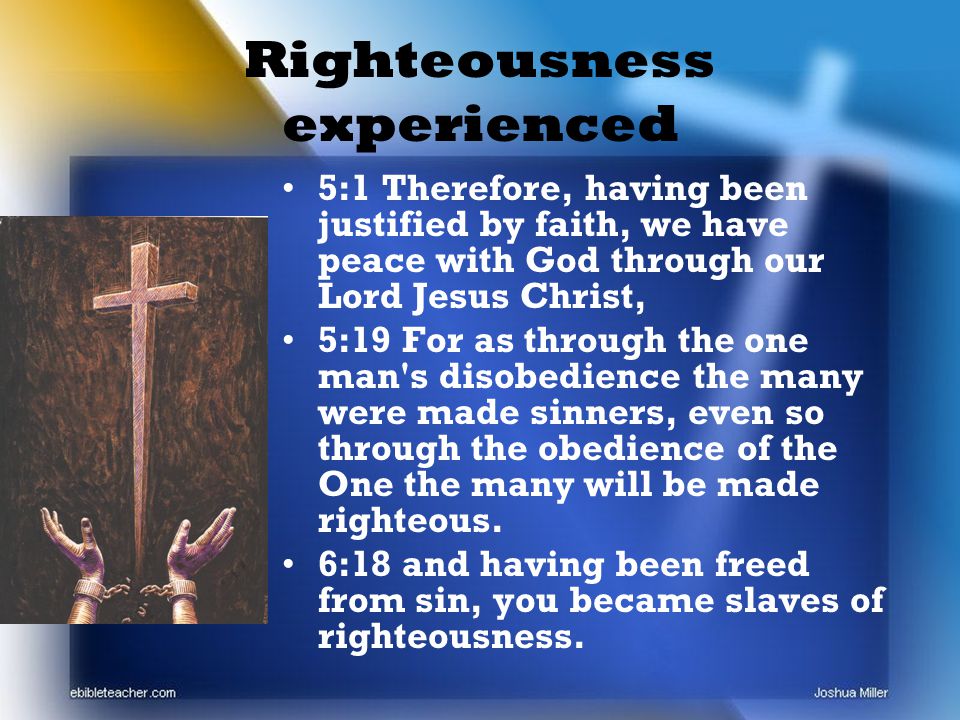 Righteousness experienced

• 5:1 Therefore, having been justified by faith, we have peace with God through our Lord Jesus Christ,
• 5:19 For as through the one man's disobedience the many were made sinners, even so through the obedience of the One the many will be made righteous.
• 6:18 and having been freed from sin, you became slaves of righteousness.

ebibleteacher.com

Joshua Miller